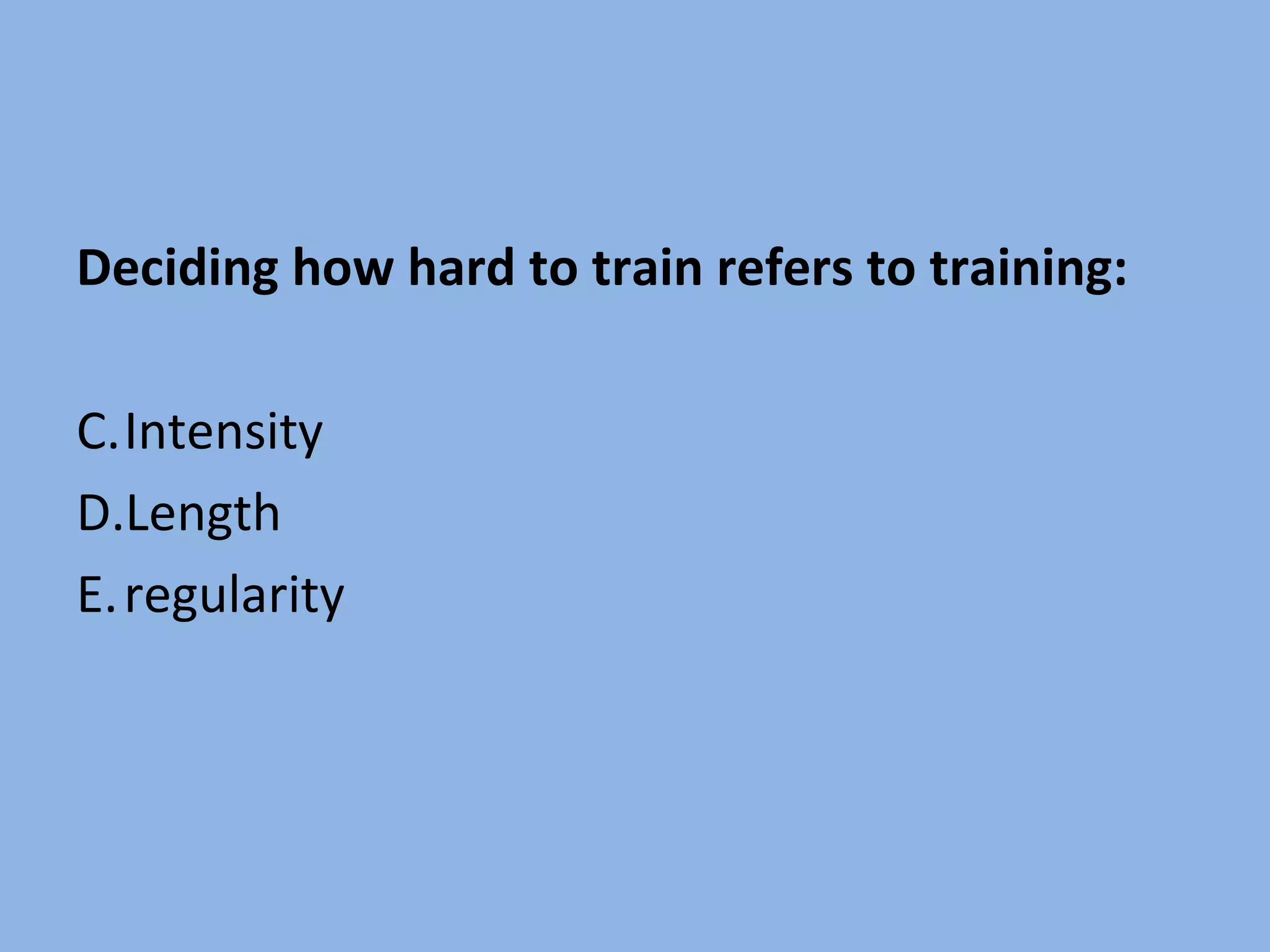 Deciding how hard to train refers to training:

C. Intensity
D. Length
E. regularity